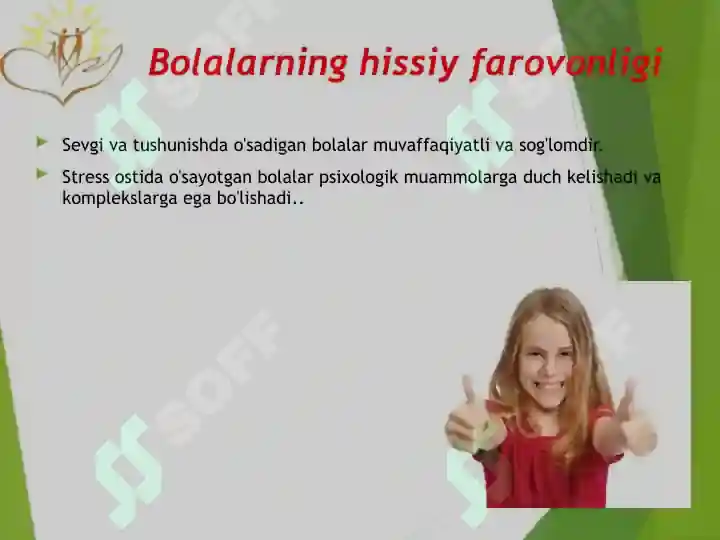 Bolalarning hissiy farovonligi

Sevgi va tushunishda o'sadigan bolalar muvaffaqiyatli va sog'lomdir.

Stress ostida o'sayotgan bolalar psixologik muammolarga duch kelishadi va komplekslarga ega bo'lishadi..

SOFF